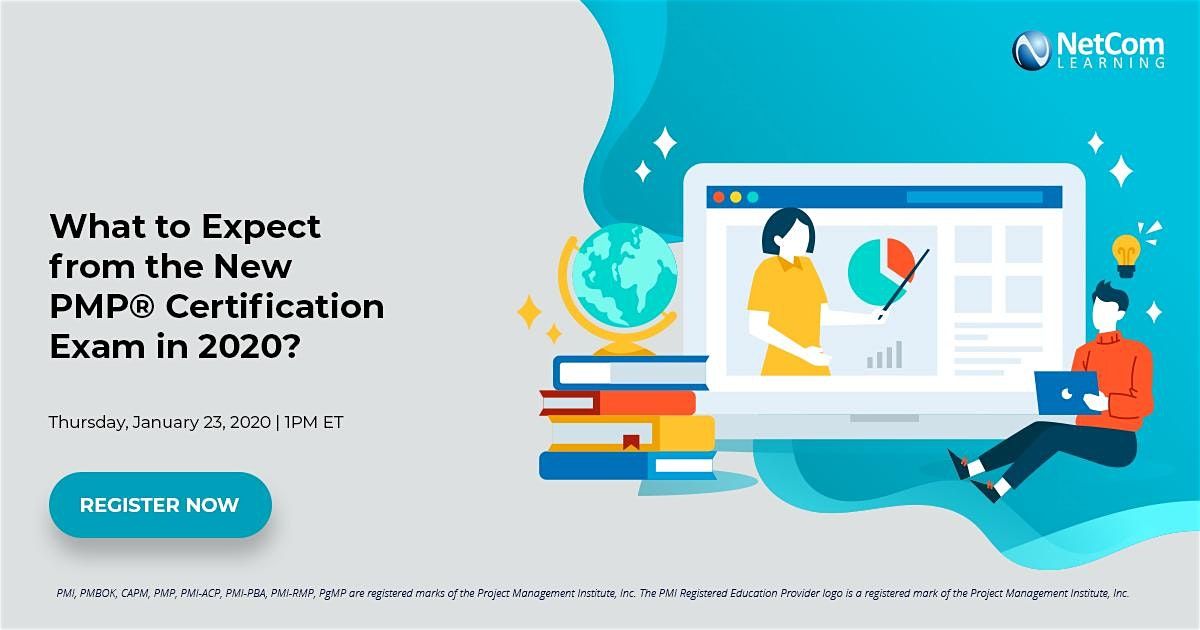 NetCom LEARNING

What to Expect from the New PMP® Certification Exam in 2020?

Thursday, January 23, 2020 | 1PM ET

REGISTER NOW

PMI, PMBOK, CAPM, PMP, PMI-ACP, PMI-PBA, PMI-RMP, PgMP are registered marks of the Project Management Institute, Inc. The PMI Registered Education Provider logo is a registered mark of the Project Management Institute, Inc.